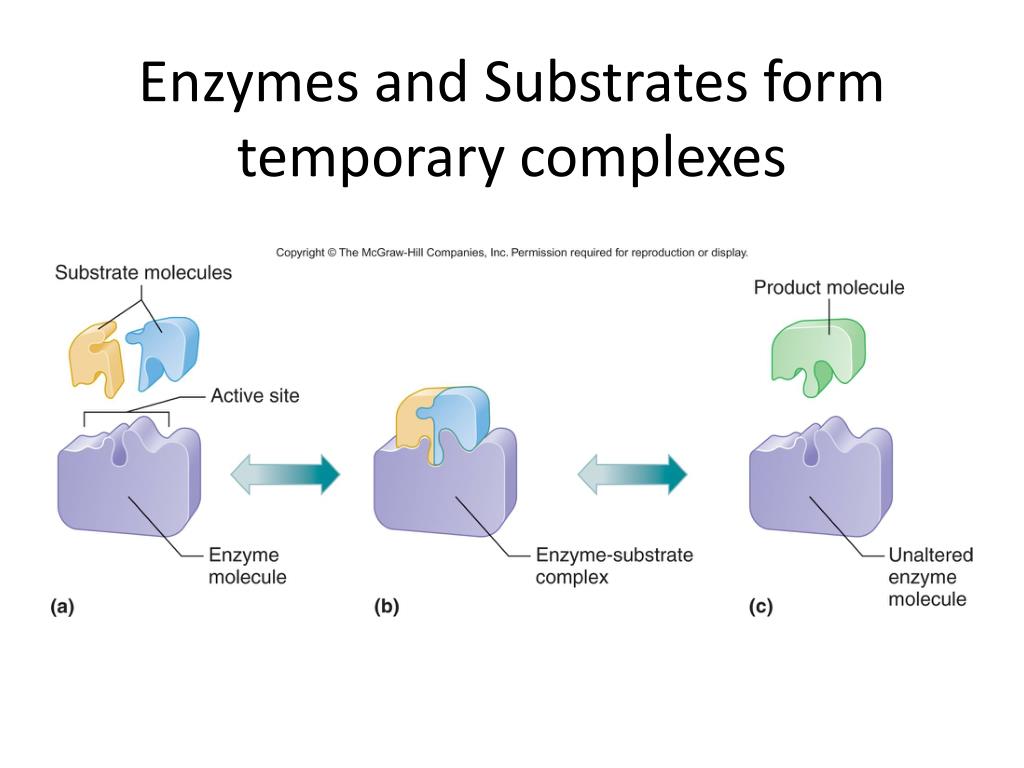 Enzymes and Substrates form temporary complexes

Copyright © The McGraw-Hill Companies, Inc. Permission required for reproduction or display.

Substrate molecules

Active site

Enzyme molecule

(a)

Enzyme-substrate complex

(b)

Product molecule

Unaltered enzyme molecule

(c)